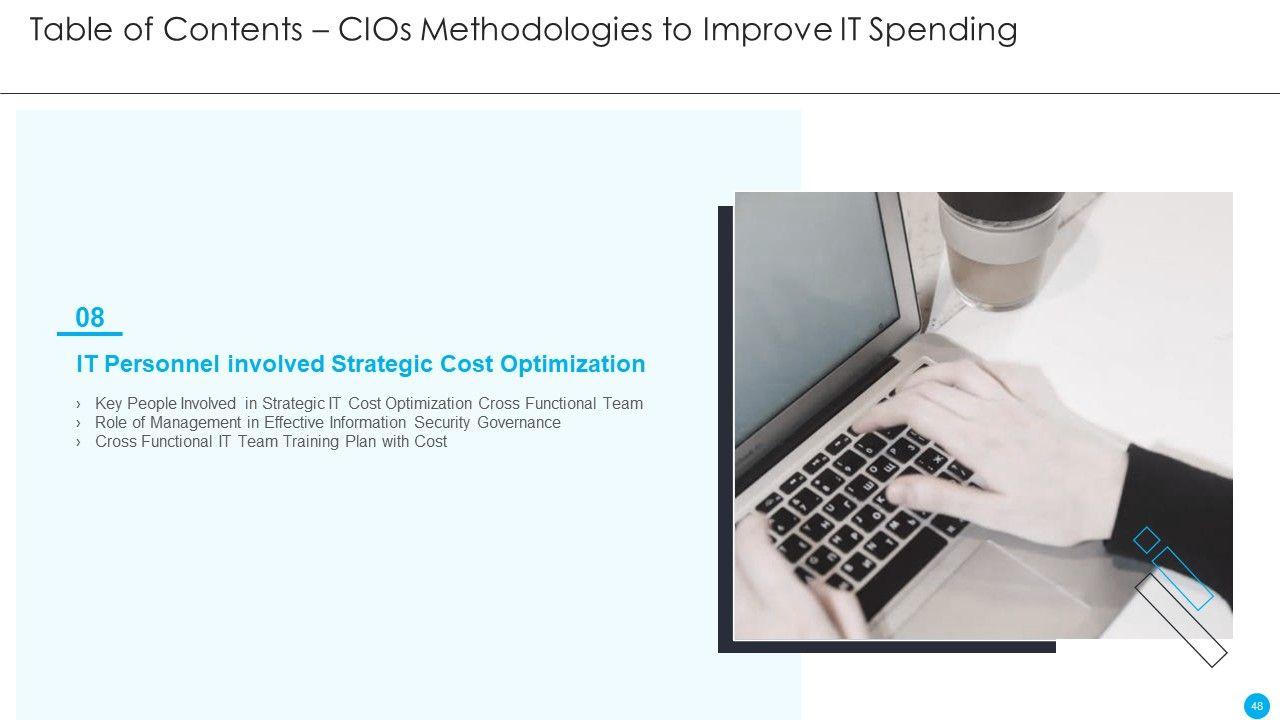 Table of Contents – CIOs Methodologies to Improve IT Spending

08

IT Personnel involved Strategic Cost Optimization

› Key People Involved in Strategic IT Cost Optimization Cross Functional Team
› Role of Management in Effective Information Security Governance
› Cross Functional IT Team Training Plan with Cost

48